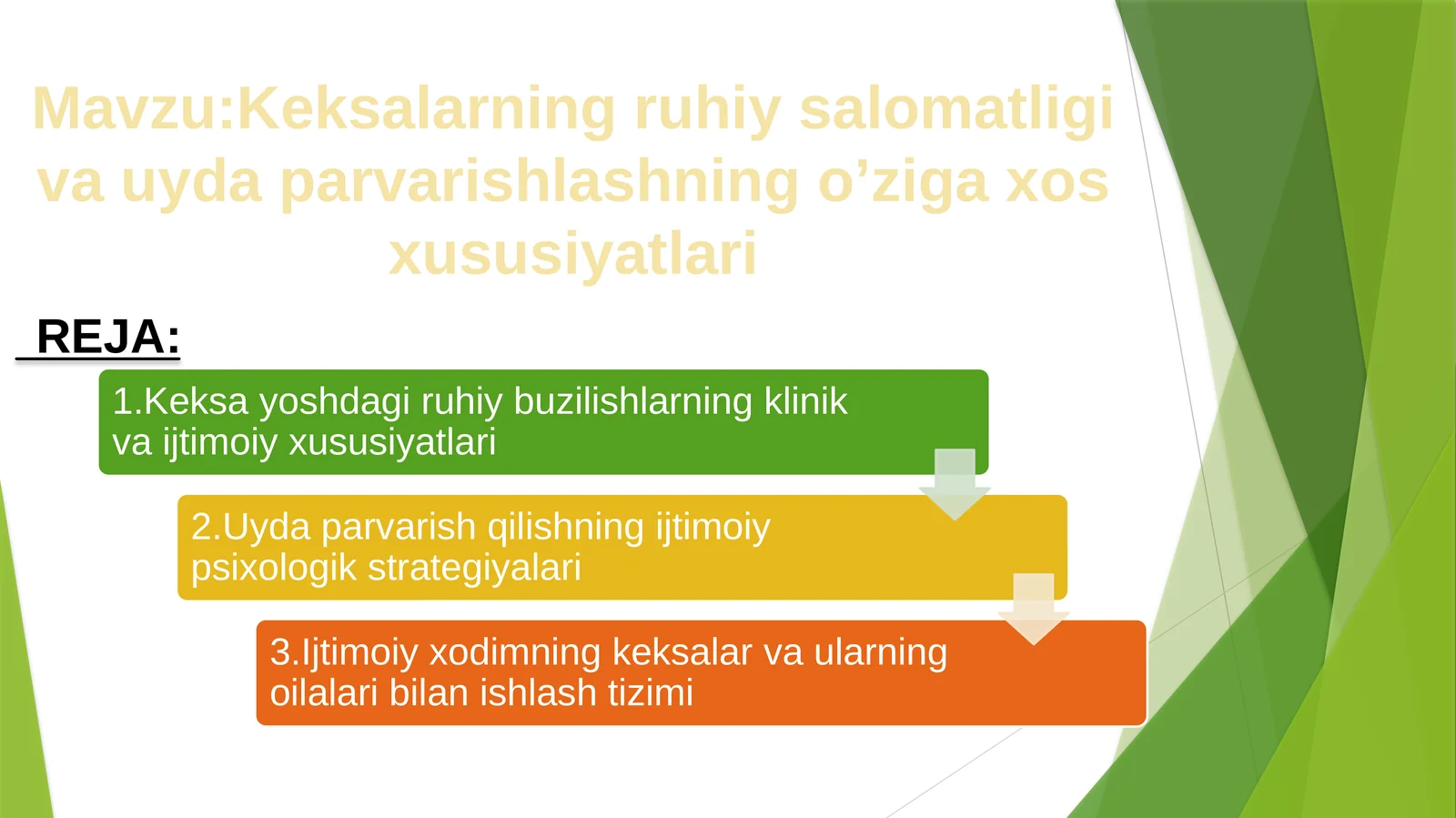 Mavzu:Keksalarning ruhiy salomatligi va uyda parvarishlashning o’ziga xos xususiyatlari

REJA:

1.Keksa yoshdagi ruhiy buzilishlarning klinik va ijtimoiy xususiyatlari

2.Uyda parvarish qilishning ijtimoiy psixologik strategiyalari

3.Ijtimoiy xodimning keksalar va ularning oilalari bilan ishlash tizimi